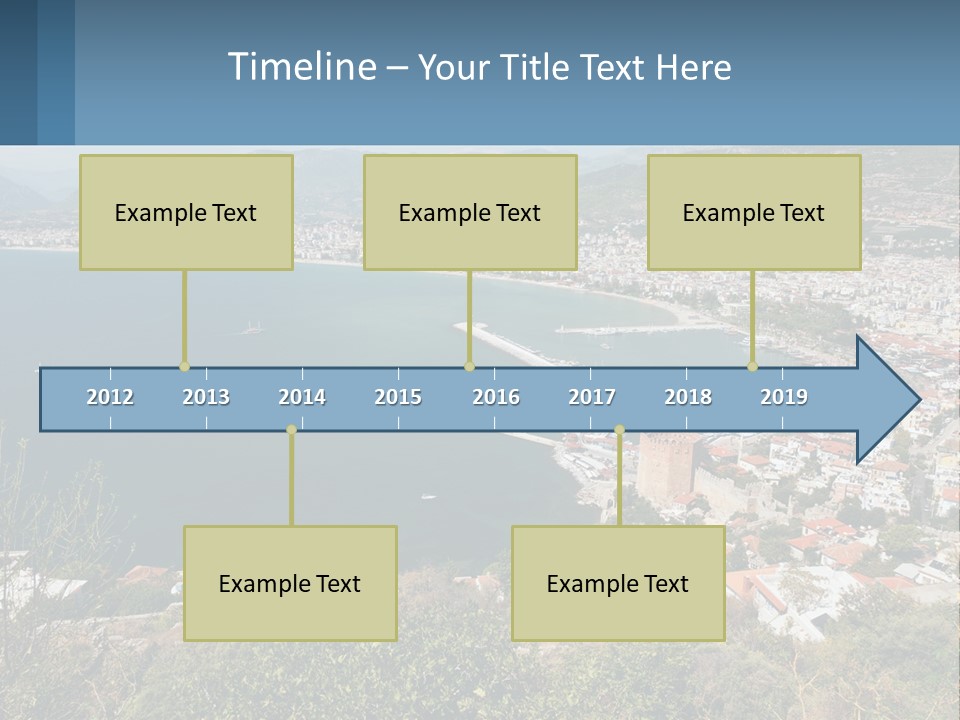 Timeline – Your Title Text Here

Example Text

Example Text

Example Text

2012 2013 2014 2015 2016 2017 2018 2019

Example Text

Example Text